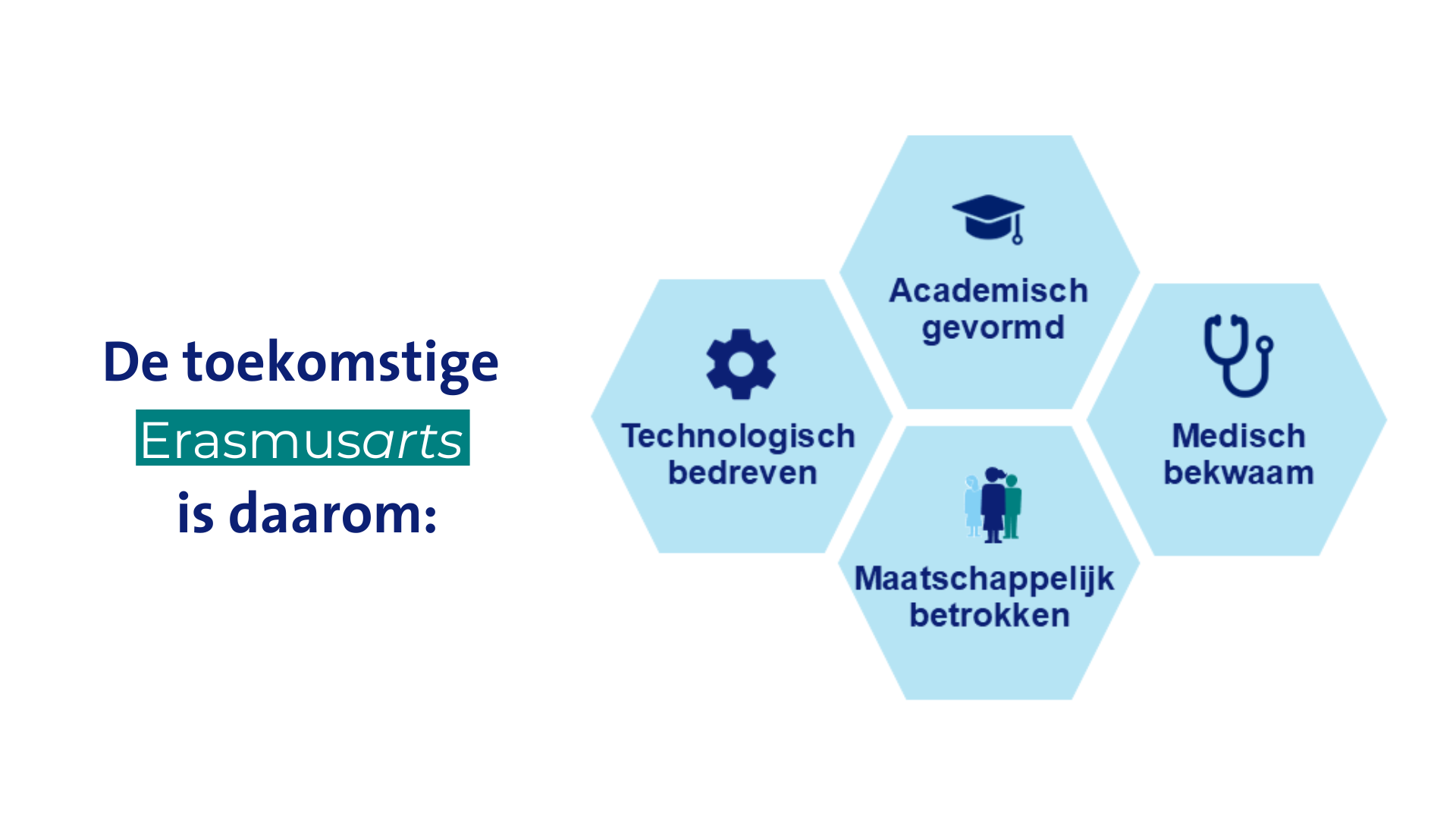 De toekomstige Erasmusarts is daarom:

Academisch gevormd

Technologisch bedreven

Medisch bekwaam

Maatschappelijk betrokken